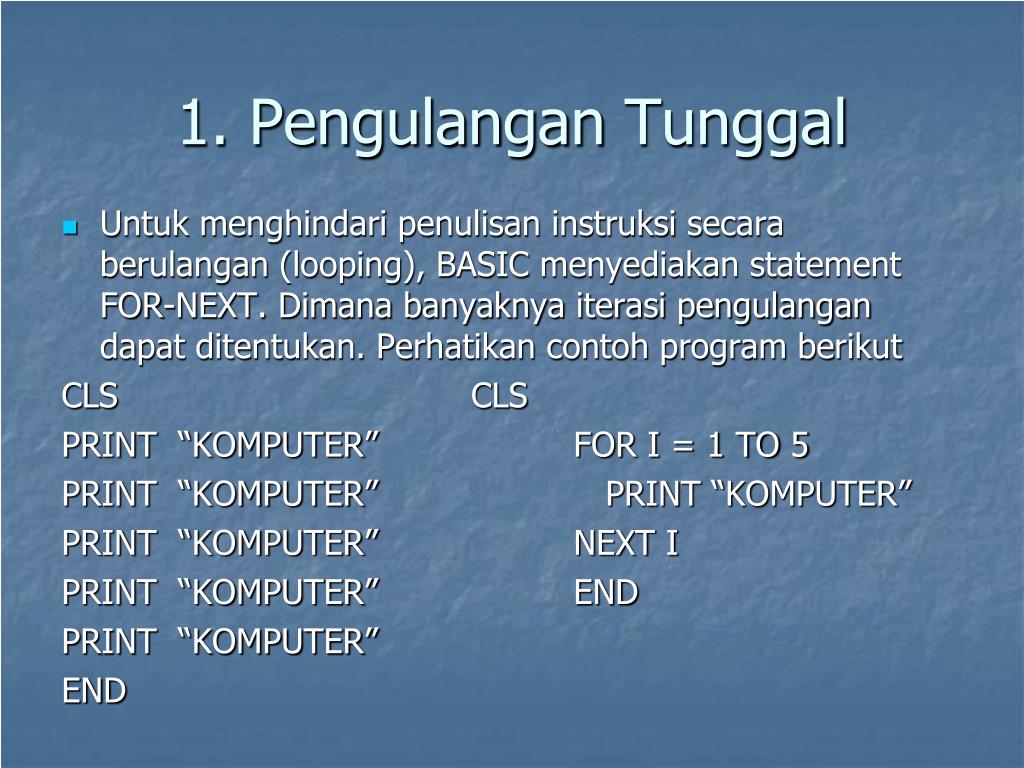 1. Pengulangan Tunggal

Untuk menghindari penulisan instruksi secara berulangan (looping), BASIC menyediakan statement FOR-NEXT. Dimana banyaknya iterasi pengulangan dapat ditentukan. Perhatikan contoh program berikut

CLS
PRINT “KOMPUTER”
PRINT “KOMPUTER”
PRINT “KOMPUTER”
PRINT “KOMPUTER”
PRINT “KOMPUTER”
END

CLS
FOR I = 1 TO 5
PRINT “KOMPUTER”
NEXT I
END